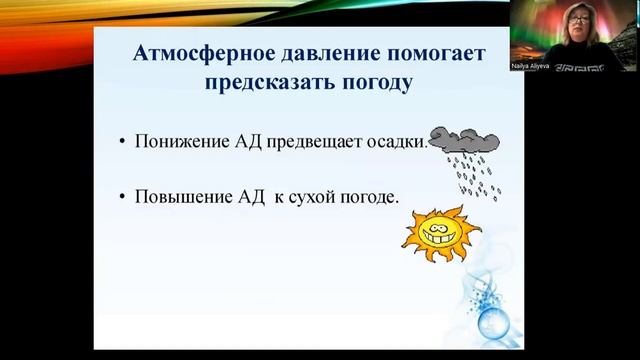 Атмосферное давление помогает предсказать погоду

• Понижение АД предвещает осадки.

• Повышение АД к сухой погоде.

Nailya Aliyeva